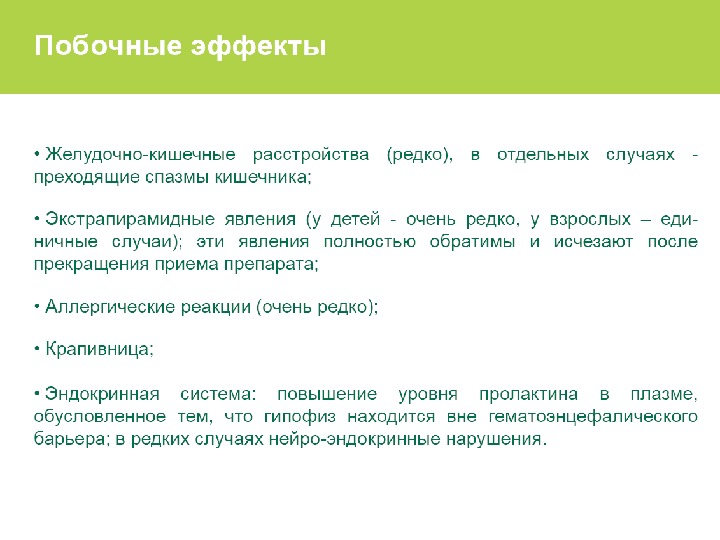 Побочные эффекты

• Желудочно-кишечные расстройства (редко), в отдельных случаях - преходящие спазмы кишечника;

• Экстрапирамидные явления (у детей - очень редко, у взрослых – единичные случаи); эти явления полностью обратимы и исчезают после прекращения приема препарата;

• Аллергические реакции (очень редко);

• Крапивница;

• Эндокринная система: повышение уровня пролактина в плазме, обусловленное тем, что гипофиз находится вне гематоэнцефалического барьера; в редких случаях нейро-эндокринные нарушения.